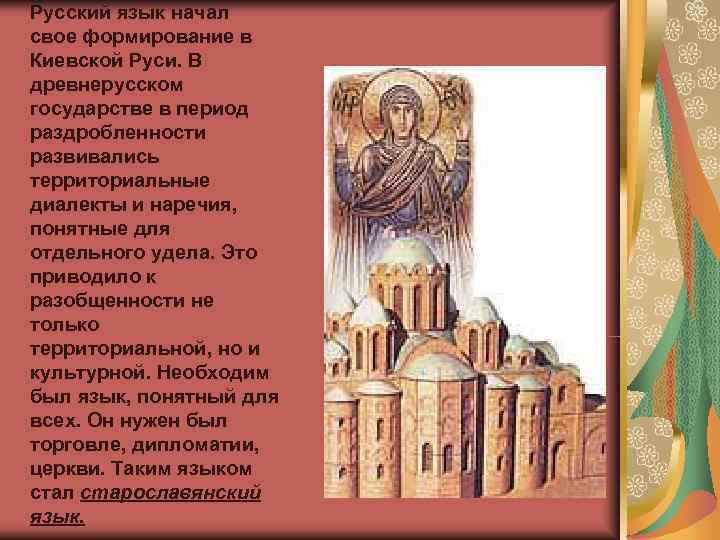 Русский язык начал свое формирование в Киевской Руси. В древнерусском государстве в период раздробленности развивались территориальные диалекты и наречия, понятные для отдельного удела. Это приводило к разобщенности не только территориальной, но и культурной. Необходим был язык, понятный для всех. Он нужен был торговле, дипломатии, церкви. Таким языком стал старославянский язык.